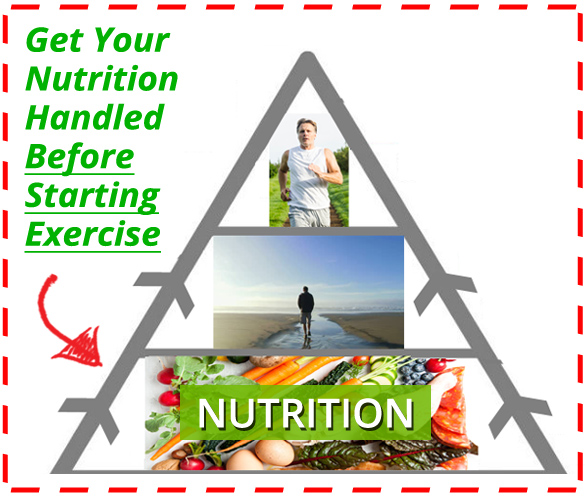 Get Your Nutrition Handled Before Starting Exercise

NUTRITION